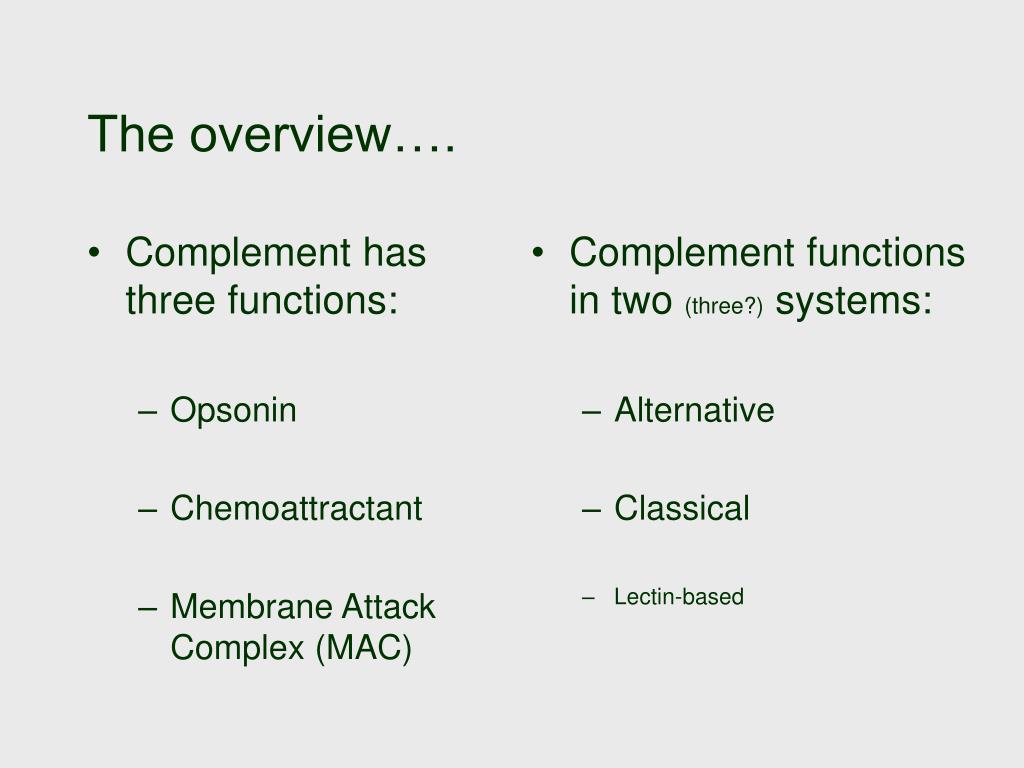 The overview….

• Complement has three functions:

– Opsonin

– Chemoattractant

– Membrane Attack Complex (MAC)

• Complement functions in two (three?) systems:

– Alternative

– Classical

– Lectin-based